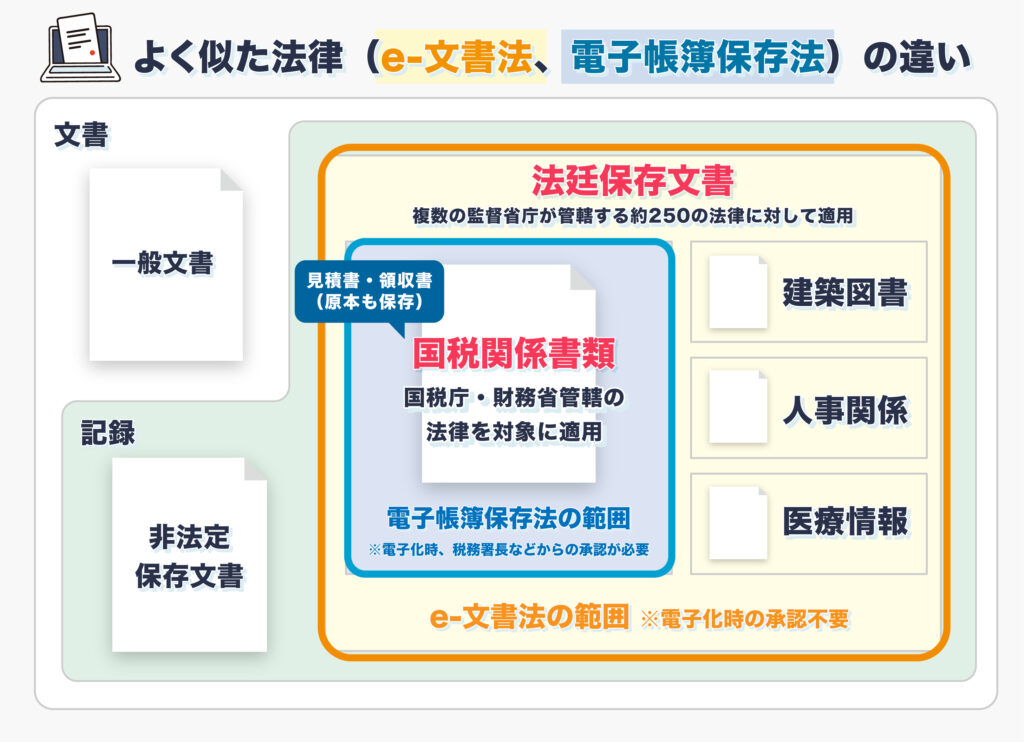 よく似た法律（e-文書法、電子帳簿保存法）の違い

文書

一般文書

記録

非法定保存文書

法廷保存文書

複数の監督省庁が管轄する約250の法律に対して適用

見積書・領収書（原本も保存）

国税関係書類

国税庁・財務省管轄の法律を対象に適用

電子帳簿保存法の範囲

※電子化時、税務署長などからの承認が必要

建築図書

人事関係

医療情報

e-文書法の範囲 ※電子化時の承認不要